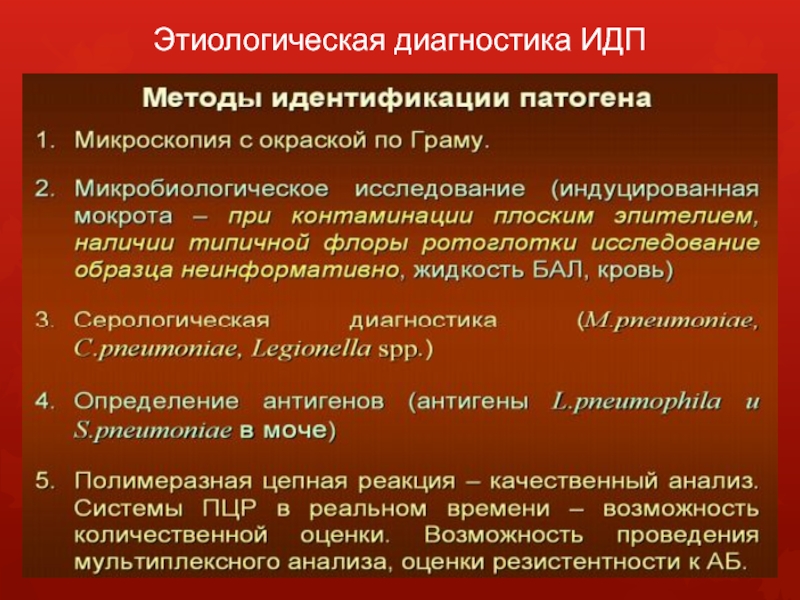 Этиологическая диагностика ИДП

Методы идентификации патогена

1. Микроскопия с окраской по Граму.

2. Микробиологическое исследование (индуцированная мокрота – при контаминации плоским эпителием, наличии типичной флоры ротоглотки исследование образца неинформативно, жидкость БАЛ, кровь)

3. Серологическая диагностика (M.pneumoniae, C.pneumoniae, Legionella spp.)

4. Определение антигенов (антигены L.pneumophila и S.pneumoniae в моче)

5. Полимеразная цепная реакция – качественный анализ. Системы ПЦР в реальном времени – возможность количественной оценки. Возможность проведения мультиплексного анализа, оценки резистентности к АБ.